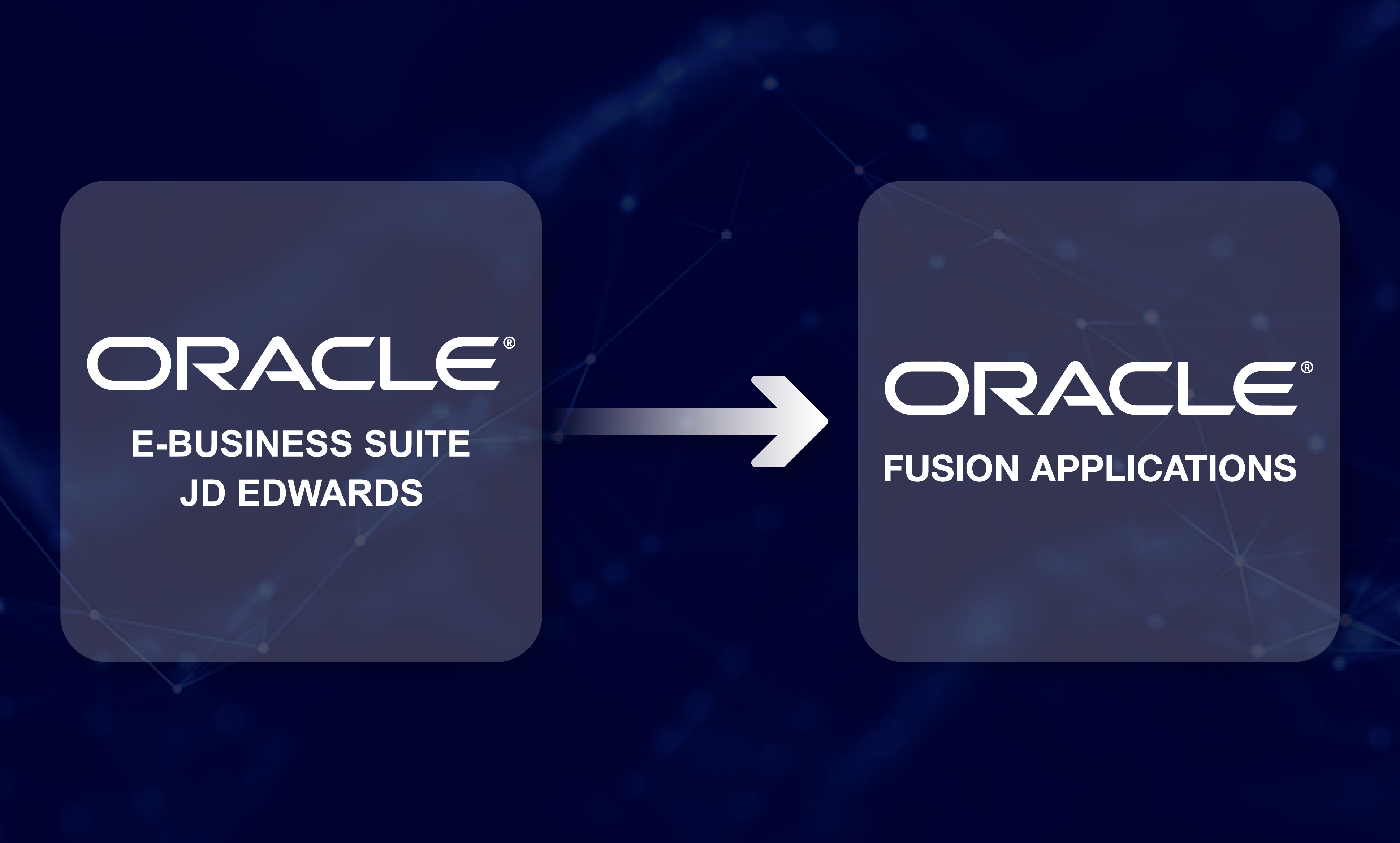 ORACLE®
E-BUSINESS SUITE
JD EDWARDS

ORACLE®
FUSION APPLICATIONS